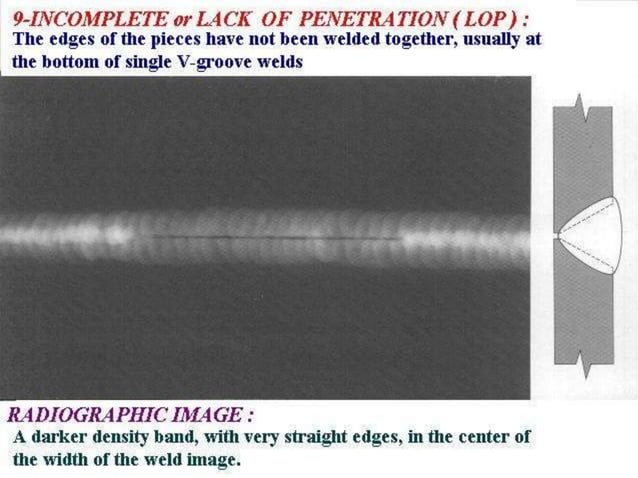 9-INCOMPLETE or LACK OF PENETRATION ( LOP ) :
The edges of the pieces have not been welded together, usually at the bottom of single V-groove welds

RADIOGRAPHIC IMAGE :
A darker density band, with very straight edges, in the center of the width of the weld image.